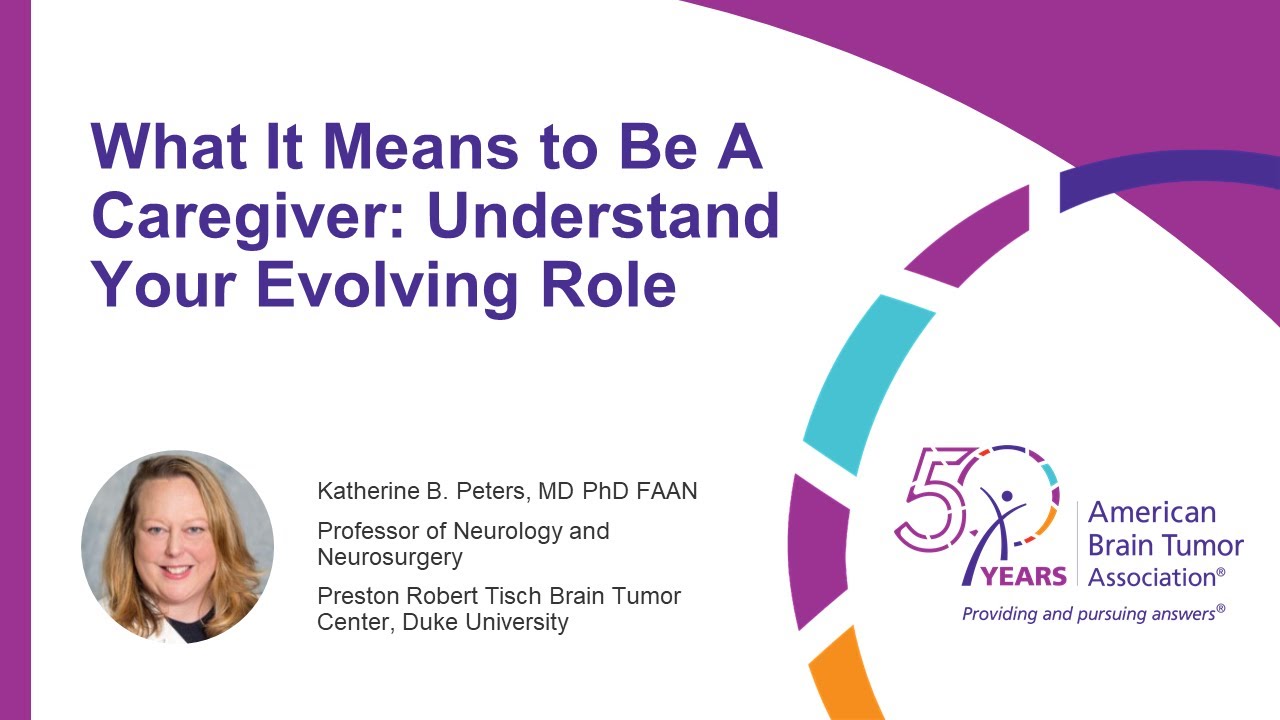 What It Means to Be A Caregiver: Understand Your Evolving Role

Katherine B. Peters, MD PhD FAAN

Professor of Neurology and Neurosurgery

Preston Robert Tisch Brain Tumor Center, Duke University

50 YEARS

American Brain Tumor Association®

Providing and pursuing answers®